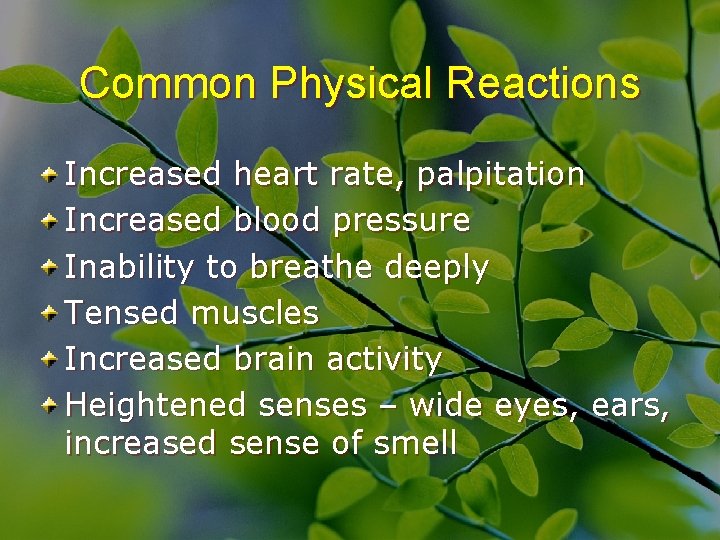 Common Physical Reactions

Increased heart rate, palpitation
Increased blood pressure
Inability to breathe deeply
Tensed muscles
Increased brain activity
Heightened senses – wide eyes, ears, increased sense of smell